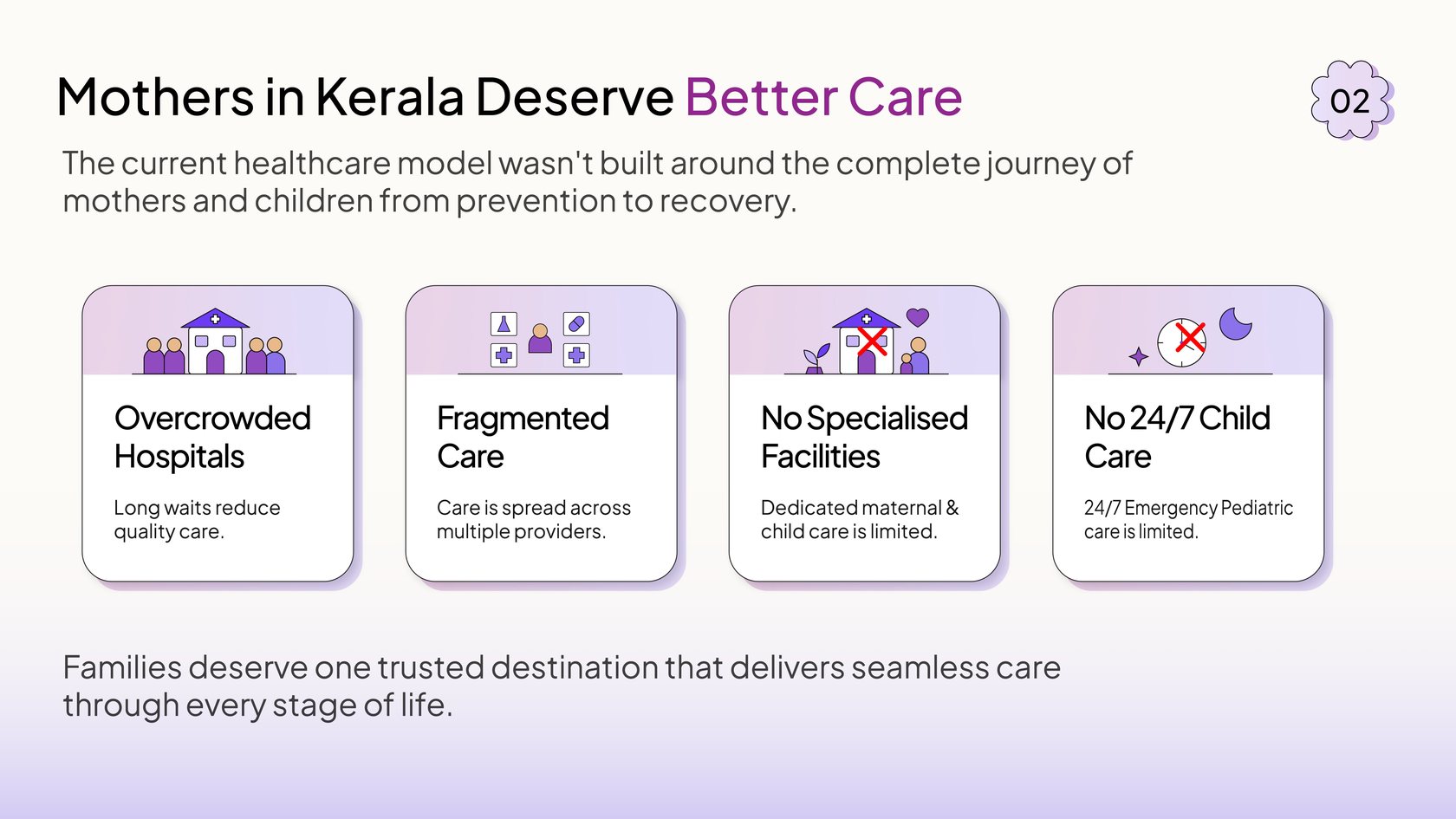 Mothers in Kerala Deserve Better Care

02

The current healthcare model wasn't built around the complete journey of mothers and children from prevention to recovery.

Overcrowded Hospitals

Long waits reduce quality care.

Fragmented Care

Care is spread across multiple providers.

No Specialised Facilities

Dedicated maternal & child care is limited.

No 24/7 Child Care

24/7 Emergency Pediatric care is limited.

Families deserve one trusted destination that delivers seamless care through every stage of life.